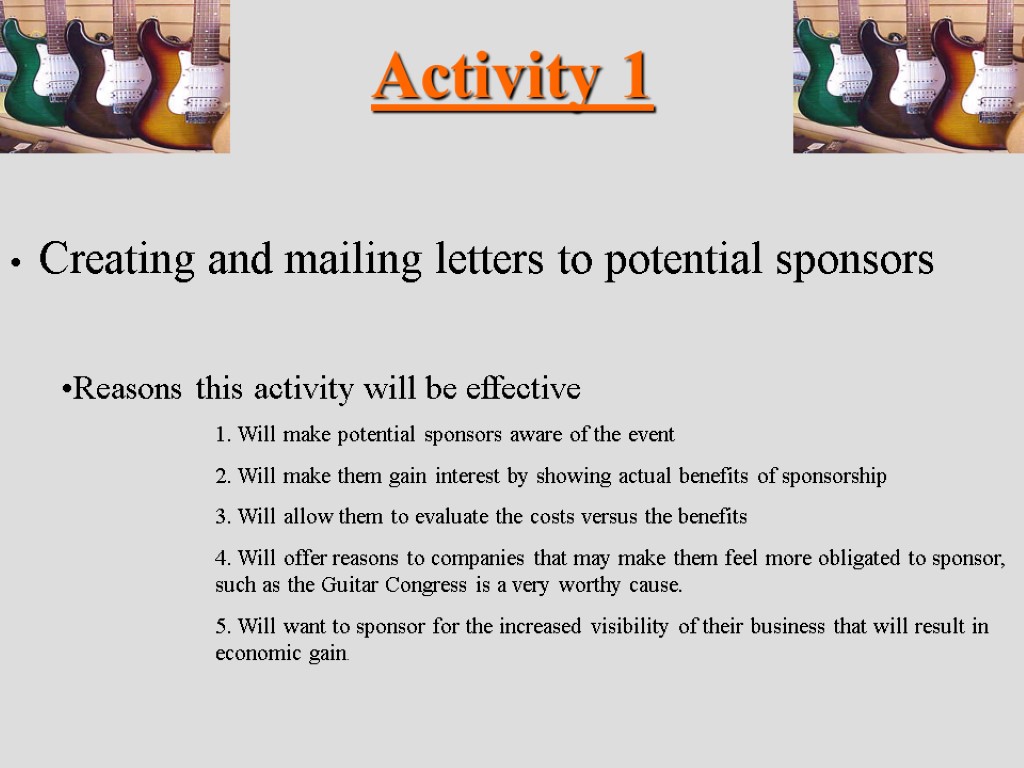 Activity 1

• Creating and mailing letters to potential sponsors

•Reasons this activity will be effective

1. Will make potential sponsors aware of the event

2. Will make them gain interest by showing actual benefits of sponsorship

3. Will allow them to evaluate the costs versus the benefits

4. Will offer reasons to companies that may make them feel more obligated to sponsor, such as the Guitar Congress is a very worthy cause.

5. Will want to sponsor for the increased visibility of their business that will result in economic gain.